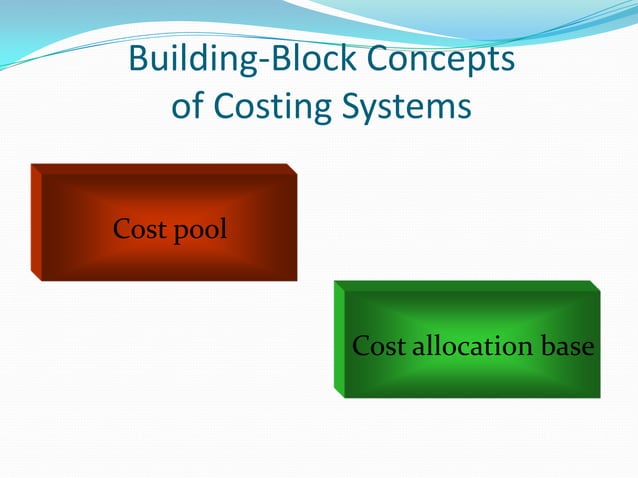 Building-Block Concepts of Costing Systems

Cost pool

Cost allocation base